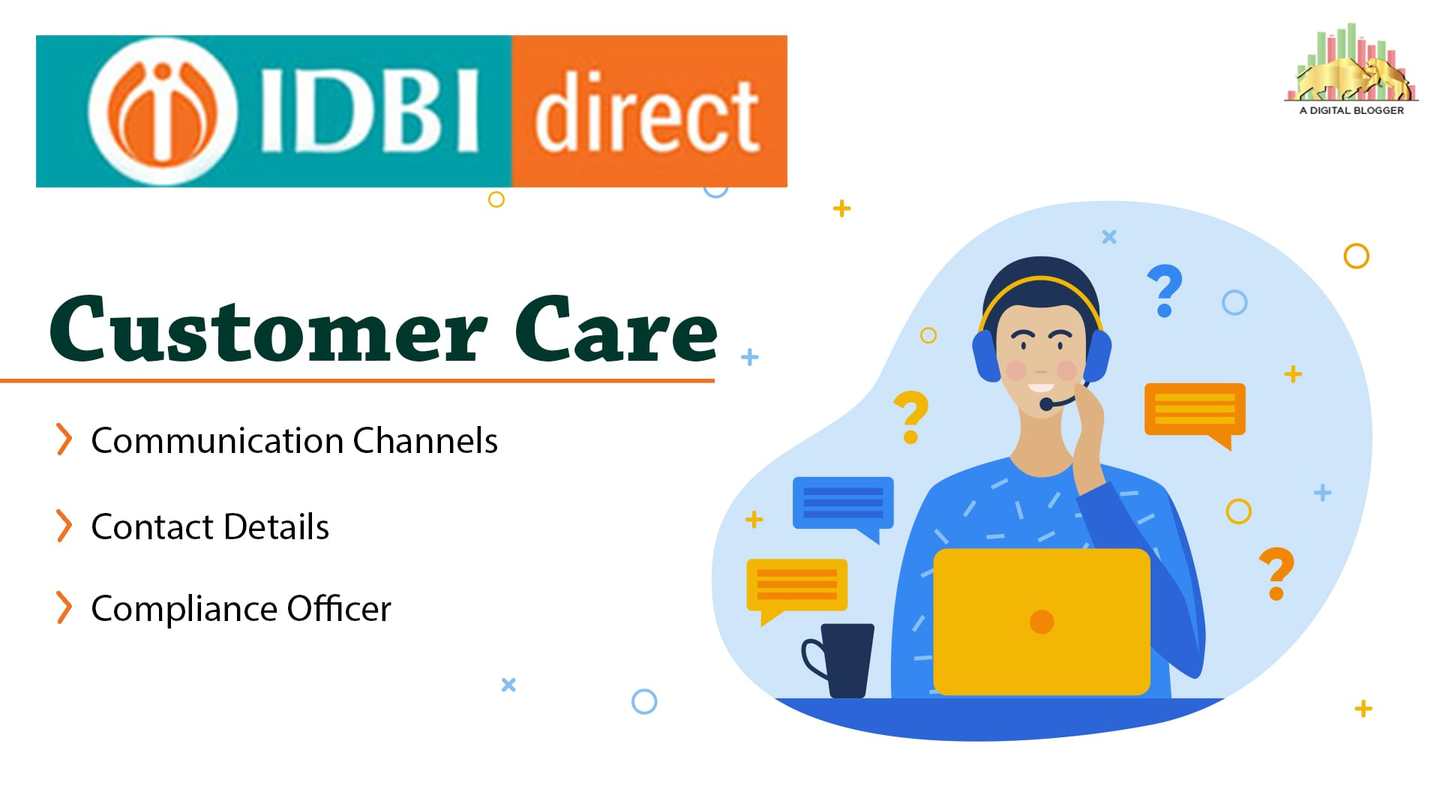 IDBI direct

A DIGITAL BLOGGER

Customer Care

Communication Channels

Contact Details

Compliance Officer